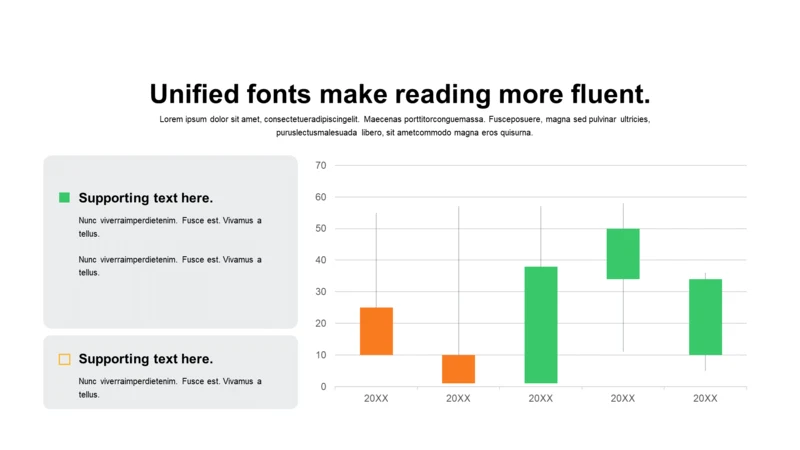 Unified fonts make reading more fluent.

Lorem ipsum dolor sit amet, consectetueradipiscingelit. Maecenas porttitorconguemassa. Fusceposuere, magna sed pulvinar ultricies, puruslectusmalesuada libero, sit ametcommodo magna eros quisurna.

Supporting text here.

Nunc viverraimperdietenim. Fusce est. Vivamus a tellus.

Nunc viverraimperdietenim. Fusce est. Vivamus a tellus.

Supporting text here.

Nunc viverraimperdietenim. Fusce est. Vivamus a tellus.

70
60
50
40
30
20
10
0
20XX
20XX
20XX
20XX
20XX